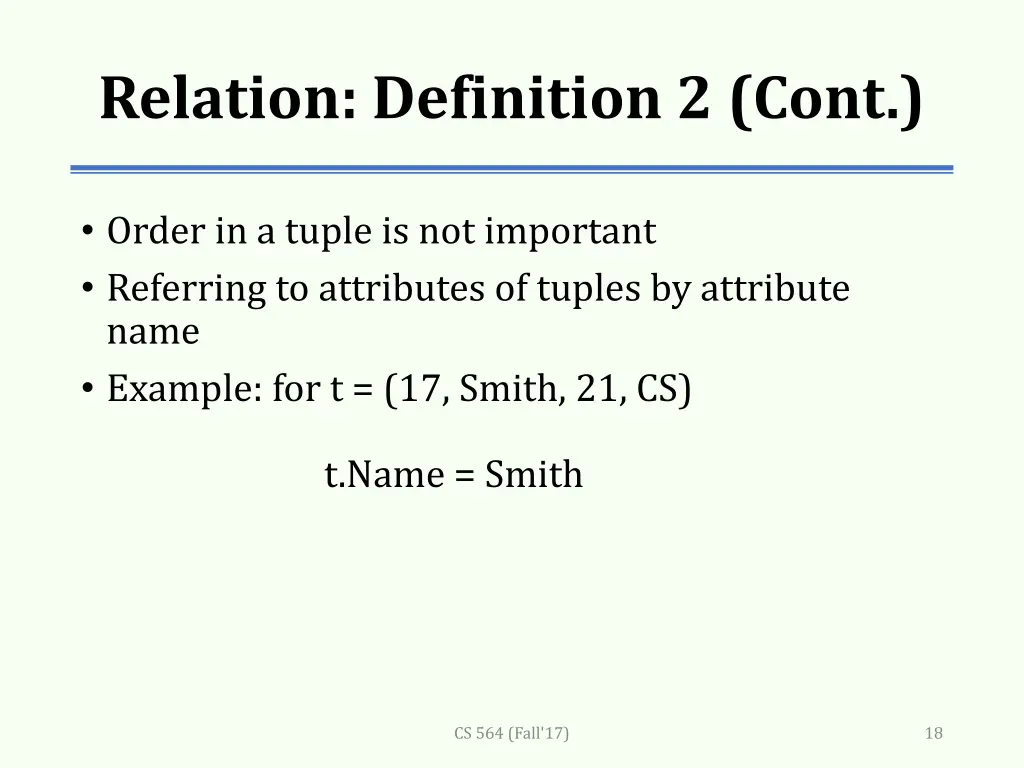 Relation: Definition 2 (Cont.)

• Order in a tuple is not important
• Referring to attributes of tuples by attribute name
• Example: for t = (17, Smith, 21, CS)

t.Name = Smith

CS 564 (Fall'17)

18